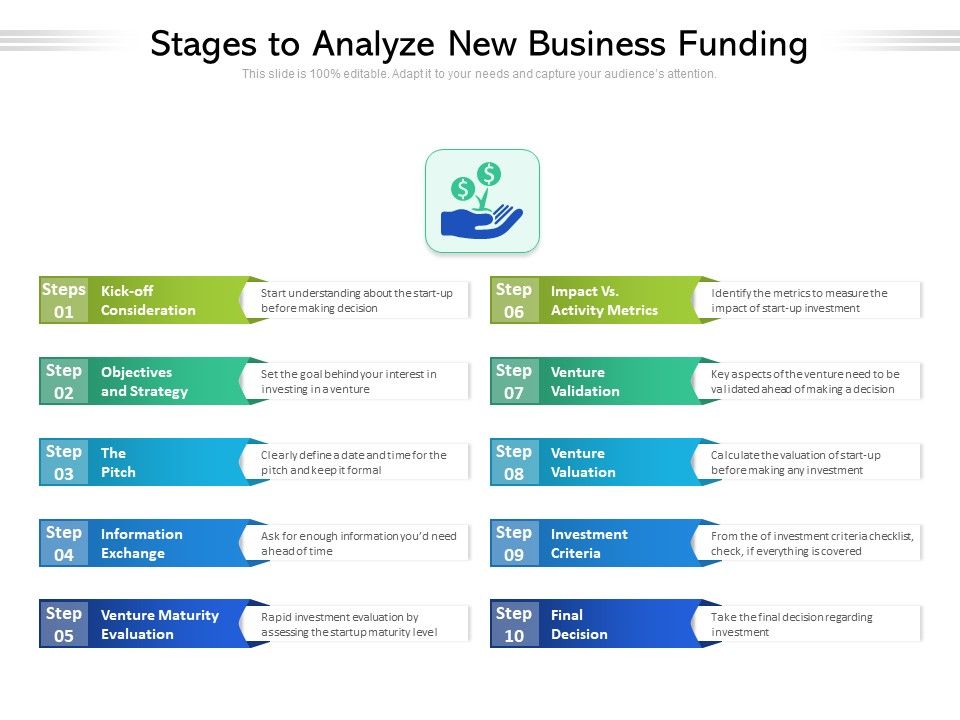 Stages to Analyze New Business Funding

This slide is 100% editable. Adapt it to your needs and capture your audience's attention.

Steps 01 Kick-off Consideration
Start understanding about the start-up before making decision

Step 02 Objectives and Strategy
Set the goal behind your interest in investing in a venture

Step 03 The Pitch
Clearly define a date and time for the pitch and keep it formal

Step 04 Information Exchange
Ask for enough information you'd need ahead of time

Step 05 Venture Maturity Evaluation
Rapid investment evaluation by assessing the startup maturity level

Step 06 Impact Vs. Activity Metrics
Identify the metrics to measure the impact of start-up investment

Step 07 Venture Validation
Key aspects of the venture need to be validated ahead of making a decision

Step 08 Venture Valuation
Calculate the valuation of start-up before making any investment

Step 09 Investment Criteria
From the of investment criteria checklist, check, if everything is covered

Step 10 Final Decision
Take the final decision regarding investment